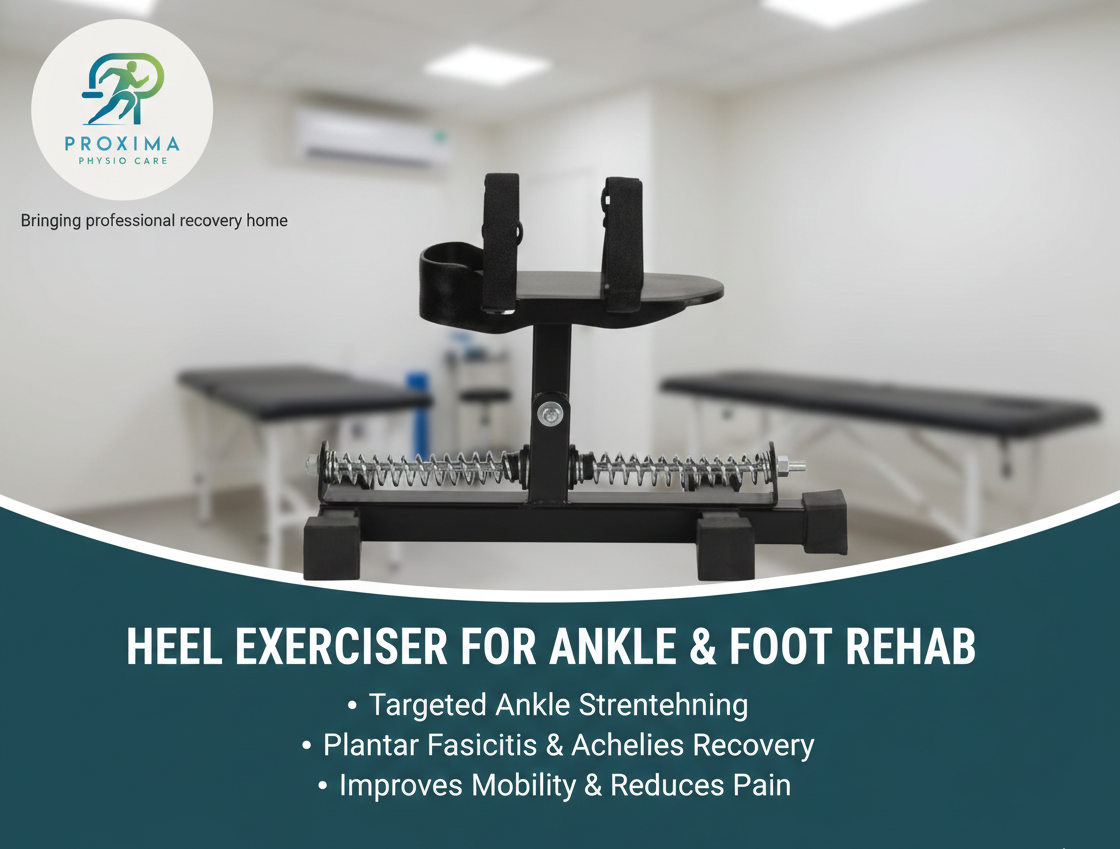 PROXIMA
PHYSIO CARE

Bringing professional recovery home

HEEL EXERCISER FOR ANKLE & FOOT REHAB

• Targeted Ankle Strentehning
• Plantar Fasicitis & Achelies Recovery
• Improves Mobility & Reduces Pain